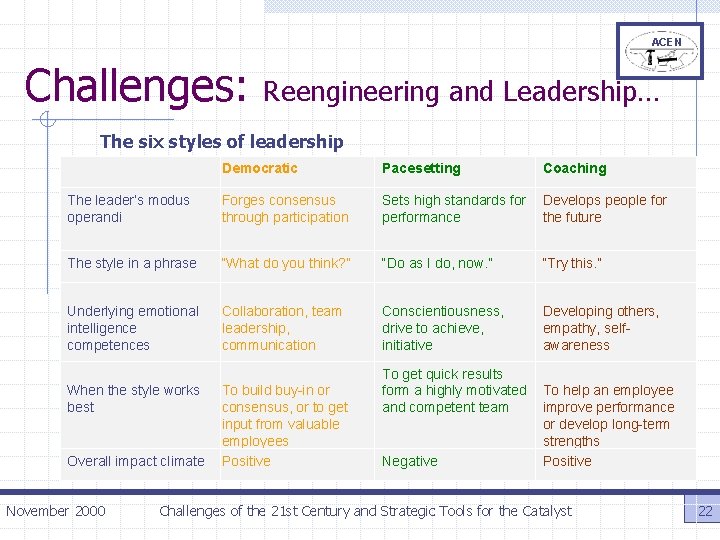 ACEN

Challenges: Reengineering and Leadership…

The six styles of leadership

| | Democratic | Pacesetting | Coaching |
|---|---|---|---|
| The leader's modus operandi | Forges consensus through participation | Sets high standards for performance | Develops people for the future |
| The style in a phrase | "What do you think?" | "Do as I do, now." | "Try this." |
| Underlying emotional intelligence competences | Collaboration, team leadership, communication | Conscientiousness, drive to achieve, initiative | Developing others, empathy, self-awareness |
| When the style works best | To build buy-in or consensus, or to get input from valuable employees | To get quick results form a highly motivated and competent team | To help an employee improve performance or develop long-term strengths |
| Overall impact climate | Positive | Negative | Positive |

November 2000 Challenges of the 21st Century and Strategic Tools for the Catalyst 22